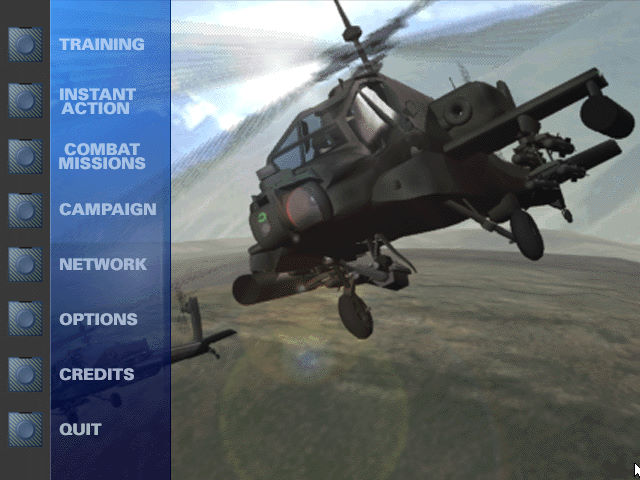 TRAINING

INSTANT ACTION

COMBAT MISSIONS

CAMPAIGN

NETWORK

OPTIONS

CREDITS

QUIT